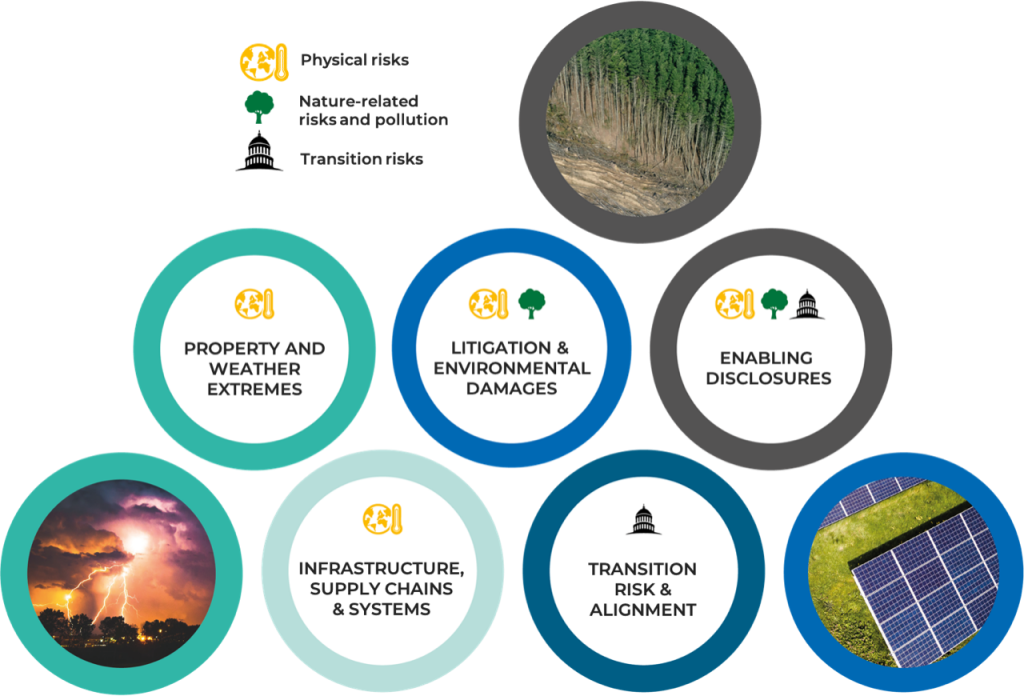 Physical risks

Nature-related risks and pollution

Transition risks

PROPERTY AND WEATHER EXTREMES

LITIGATION & ENVIRONMENTAL DAMAGES

ENABLING DISCLOSURES

INFRASTRUCTURE, SUPPLY CHAINS & SYSTEMS

TRANSITION RISK & ALIGNMENT